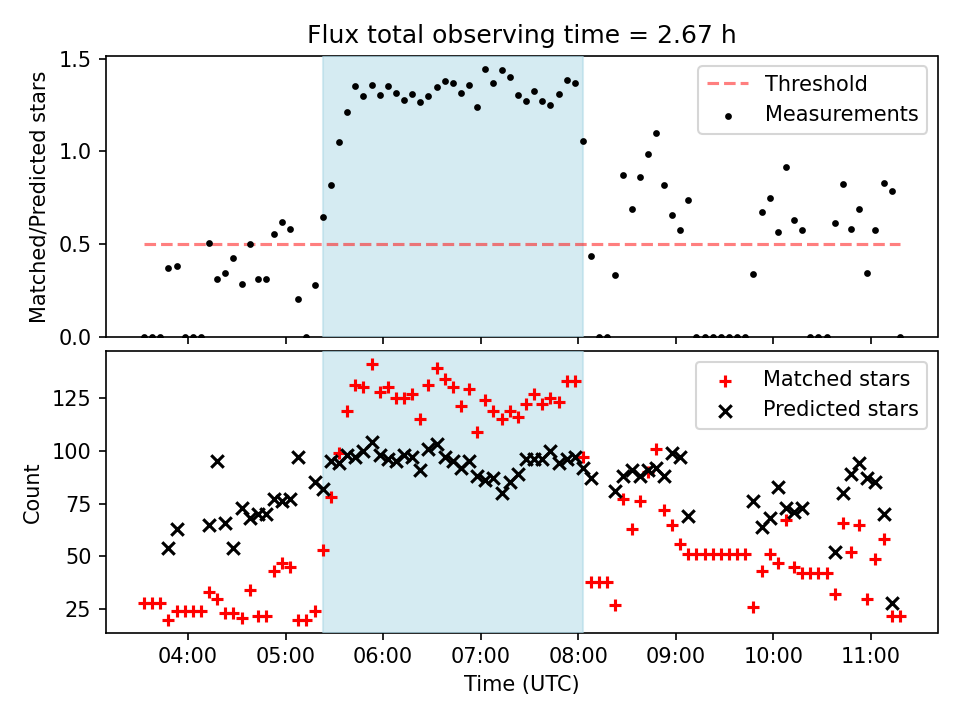 Flux total observing time = 2.67 h

Matched/Predicted stars

1.5
1.0
0.5
0.0

Threshold
Measurements

Count

125
100
75
50
25

Matched stars
Predicted stars

04:00 05:00 06:00 07:00 08:00 09:00 10:00 11:00

Time (UTC)